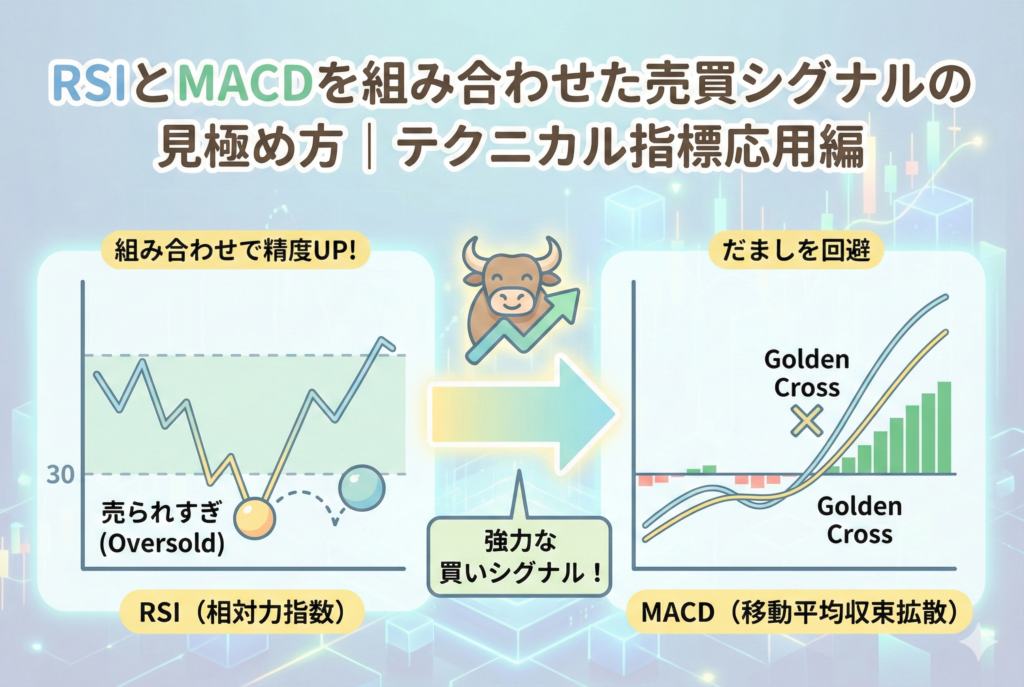 RSIとMACDを組み合わせた売買シグナルの見極め方｜テクニカル指標応用編

組み合わせで精度UP!

30

売られすぎ
(Oversold)

RSI（相対力指数）

強力な
買いシグナル！

だましを回避

Golden
Cross

Golden
Cross

MACD（移動平均収束拡散）